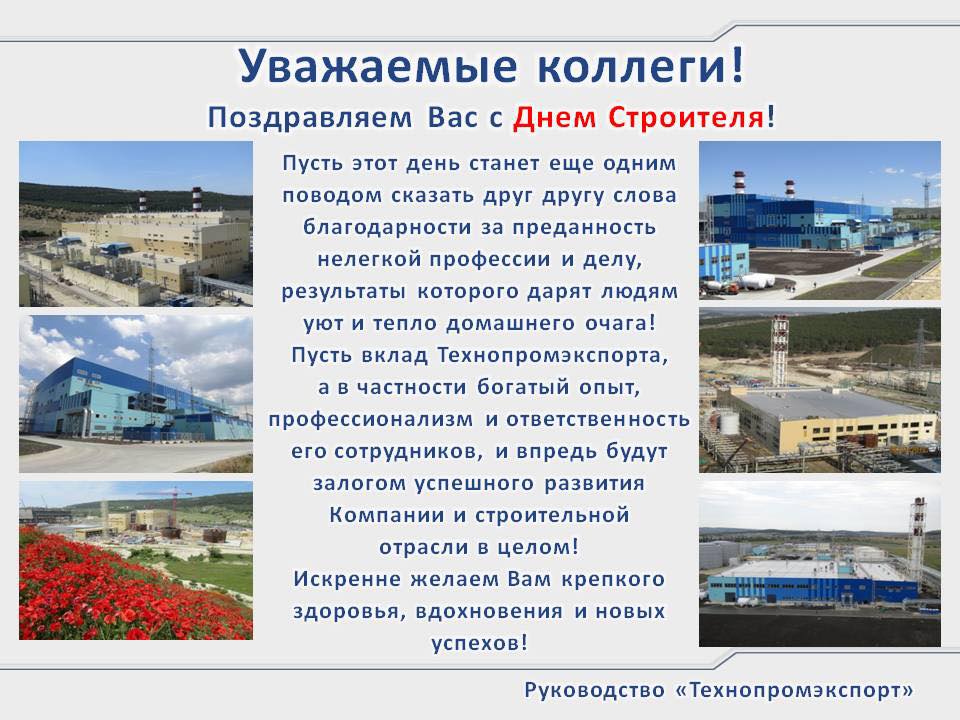 Уважаемые коллеги!
Поздравляем Вас с Днем Строителя!

Пусть этот день станет еще одним поводом сказать друг другу слова благодарности за преданность нелегкой профессии и делу, результаты которого дарят людям уют и тепло домашнего очага!
Пусть вклад Технопромэкспорта, а в частности богатый опыт, профессионализм и ответственность его сотрудников, и впредь будут залогом успешного развития Компании и строительной отрасли в целом!
Искренне желаем Вам крепкого здоровья, вдохновения и новых успехов!

Руководство «Технопромэкспорт»